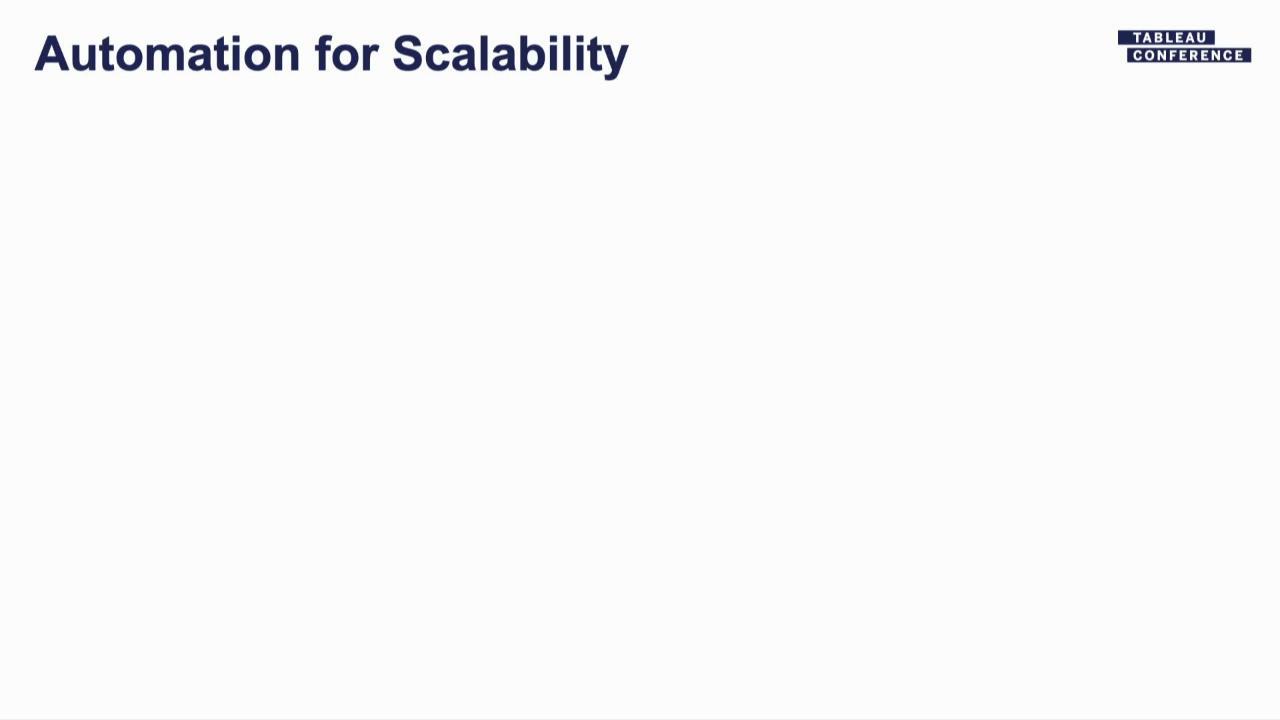 Automation for Scalability

TABLEAU
CONFERENCE